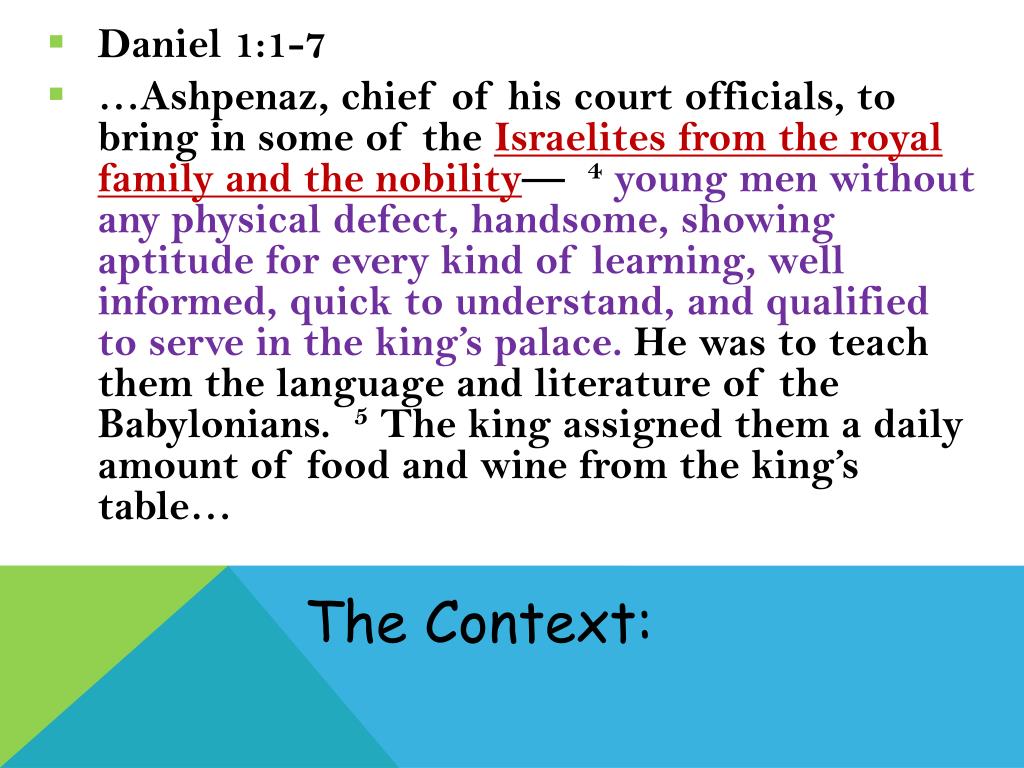 Daniel 1:1-7

…Ashpenaz, chief of his court officials, to bring in some of the Israelites from the royal family and the nobility— $^4$ young men without any physical defect, handsome, showing aptitude for every kind of learning, well informed, quick to understand, and qualified to serve in the king’s palace. He was to teach them the language and literature of the Babylonians. $^5$ The king assigned them a daily amount of food and wine from the king’s table…

The Context: